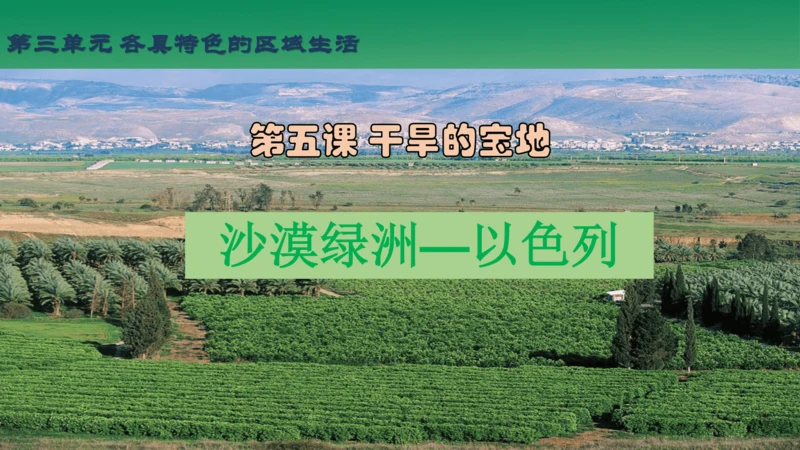 第三单元 各具特色的区域生活

第五课 干旱的宝地

沙漠绿洲—以色列